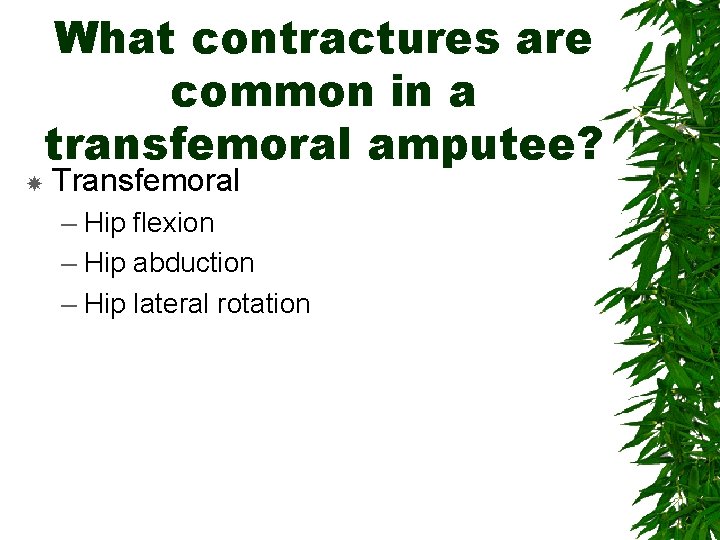 What contractures are common in a transfemoral amputee?

Transfemoral

– Hip flexion
– Hip abduction
– Hip lateral rotation